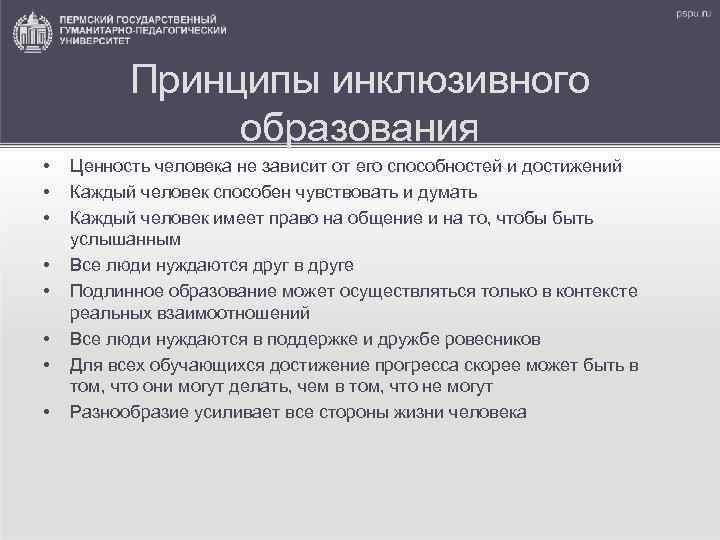 ПЕРМСКИЙ ГОСУДАРСТВЕННЫЙ ГУМАНИТАРНО-ПЕДАГОГИЧЕСКИЙ УНИВЕРСИТЕТ

pspu.ru

Принципы инклюзивного образования

• Ценность человека не зависит от его способностей и достижений
• Каждый человек способен чувствовать и думать
• Каждый человек имеет право на общение и на то, чтобы быть услышанным
• Все люди нуждаются друг в друге
• Подлинное образование может осуществляться только в контексте реальных взаимоотношений
• Все люди нуждаются в поддержке и дружбе ровесников
• Для всех обучающихся достижение прогресса скорее может быть в том, что они могут делать, чем в том, что не могут
• Разнообразие усиливает все стороны жизни человека